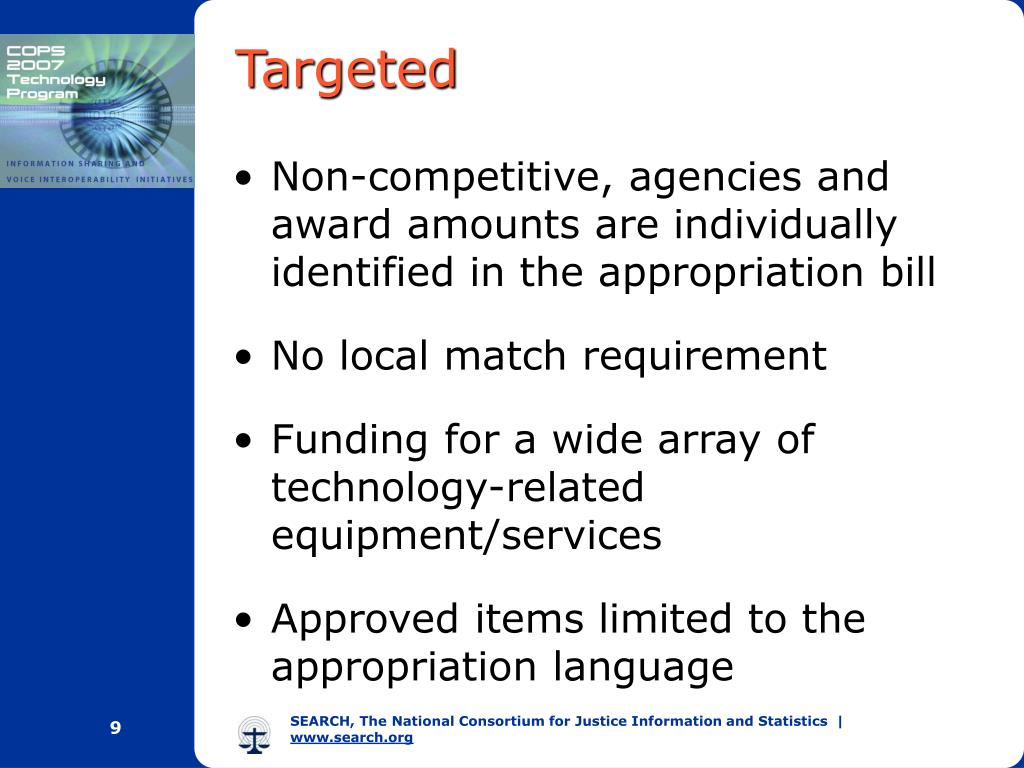 COPS 2007 Technology Program

INFORMATION SHARING AND VOICE INTEROPERABILITY INITIATIVES

Targeted

• Non-competitive, agencies and award amounts are individually identified in the appropriation bill

• No local match requirement

• Funding for a wide array of technology-related equipment/services

• Approved items limited to the appropriation language

9

SEARCH, The National Consortium for Justice Information and Statistics | www.search.org